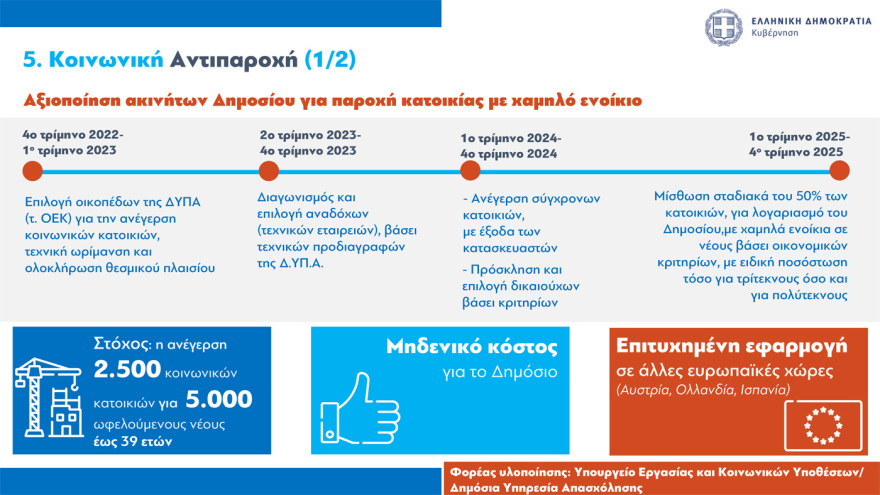 ΕΛΛΗΝΙΚΗ ΔΗΜΟΚΡΑΤΙΑ
Κυβέρνηση

5. Κοινωνική Αντιπαροχή (1/2)

Αξιοποίηση ακινήτων Δημοσίου για παροχή κατοικίας με χαμηλό ενοίκιο

4ο τρίμηνο 2022-
1ο τρίμηνο 2023

Επιλογή οικοπέδων της ΔΥΠΑ (τ. ΟΕΚ) για την ανέγερση κοινωνικών κατοικιών, τεχνική ωρίμανση και ολοκλήρωση θεσμικού πλαισίου

2ο τρίμηνο 2023-
4ο τρίμηνο 2023

Διαγωνισμός και επιλογή αναδόχων (τεχνικών εταιρειών), βάσει τεχνικών προδιαγραφών της Δ.ΥΠ.Α.

1ο τρίμηνο 2024-
4ο τρίμηνο 2024

- Ανέγερση σύγχρονων κατοικιών, με έξοδα των κατασκευαστών

- Πρόσκληση και επιλογή δικαιούχων βάσει κριτηρίων

1ο τρίμηνο 2025-
4ο τρίμηνο 2025

Μίσθωση σταδιακά του 50% των κατοικιών, για λογαριασμό του Δημοσίου,με χαμηλά ενοίκια σε νέους βάσει οικονομικών κριτηρίων, με ειδική ποσόστωση τόσο για τρίτεκνους όσο και για πολύτεκνους

Στόχος: η ανέγερση 2.500 κοινωνικών κατοικιών για 5.000 ωφελούμενους νέους έως 39 ετών

Μηδενικό κόστος
για το Δημόσιο

Επιτυχημένη εφαρμογή
σε άλλες ευρωπαϊκές χώρες
(Αυστρία, Ολλανδία, Ισπανία)

Φορέας υλοποίησης: Υπουργείο Εργασίας και Κοινωνικών Υποθέσεων/
Δημόσια Υπηρεσία Απασχόλησης